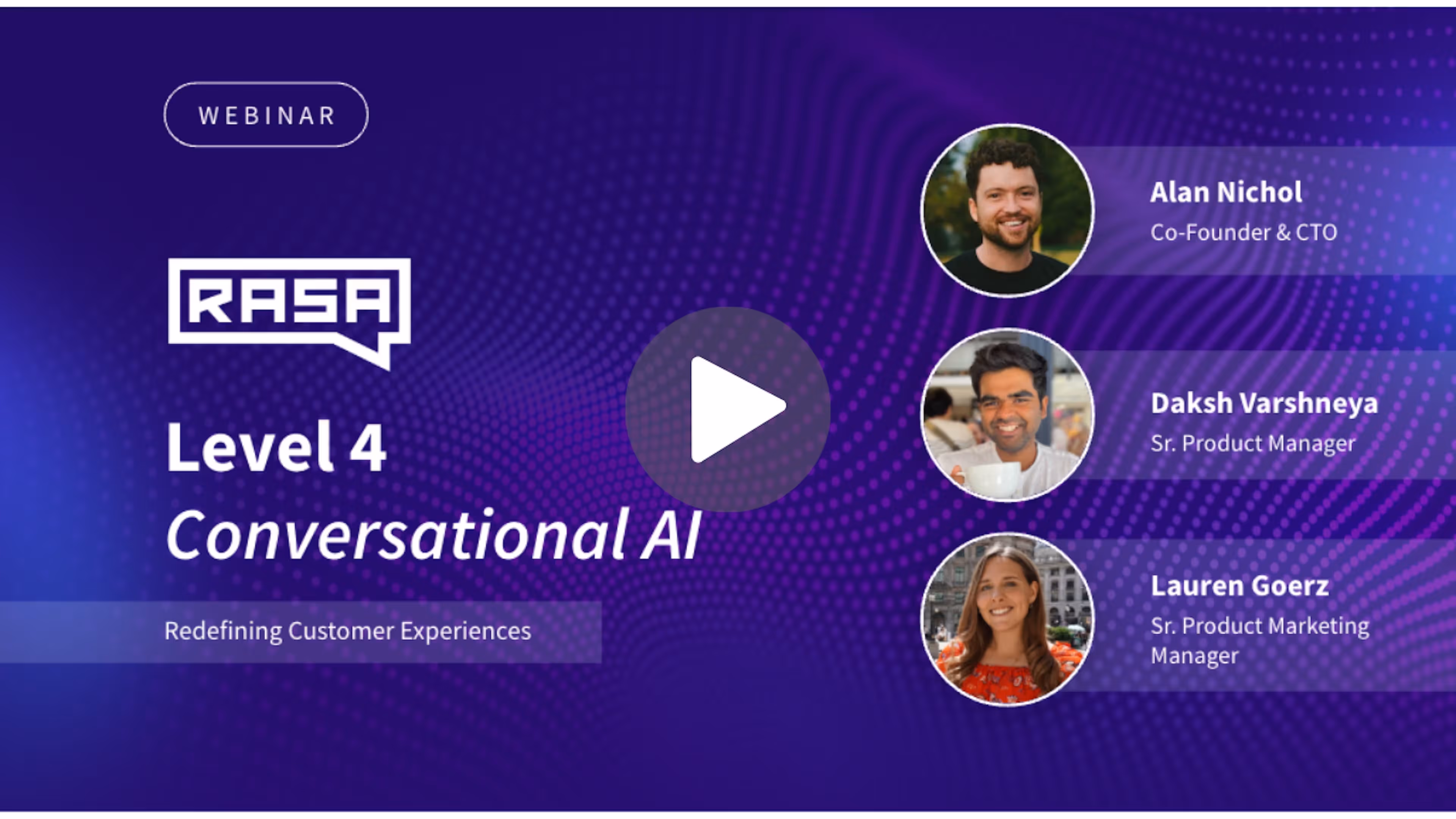 WEBINAR

RASA

Level 4
Conversational AI

Redefining Customer Experiences

Alan Nichol
Co-Founder & CTO

Daksh Varshneya
Sr. Product Manager

Lauren Goerz
Sr. Product Marketing Manager